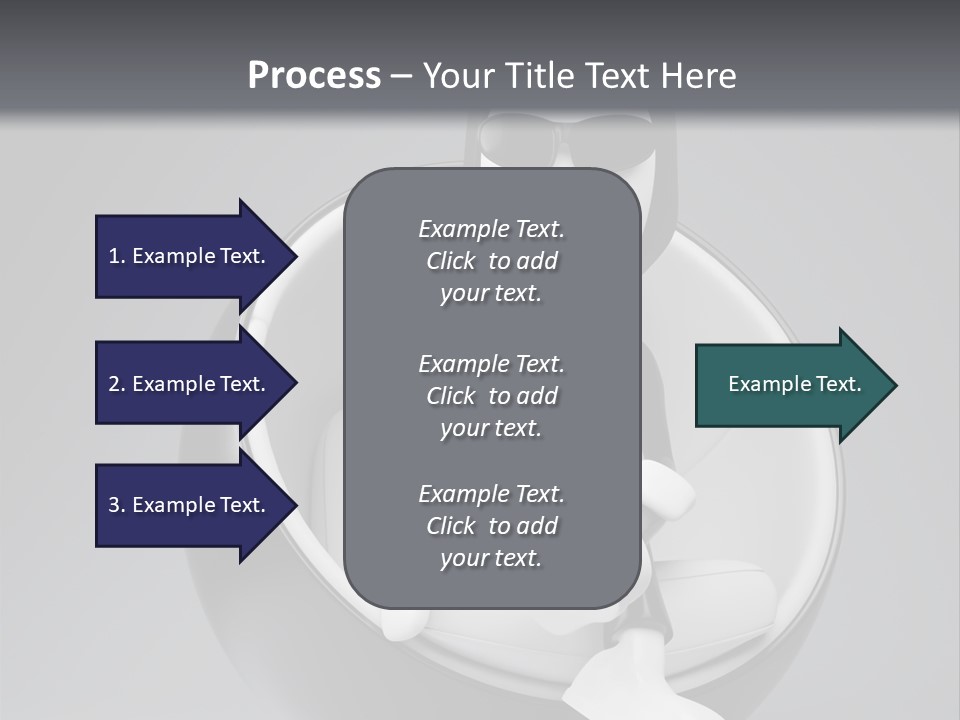 Process – Your Title Text Here

1. Example Text.

2. Example Text.

3. Example Text.

Example Text. Click to add your text.

Example Text. Click to add your text.

Example Text. Click to add your text.

Example Text.